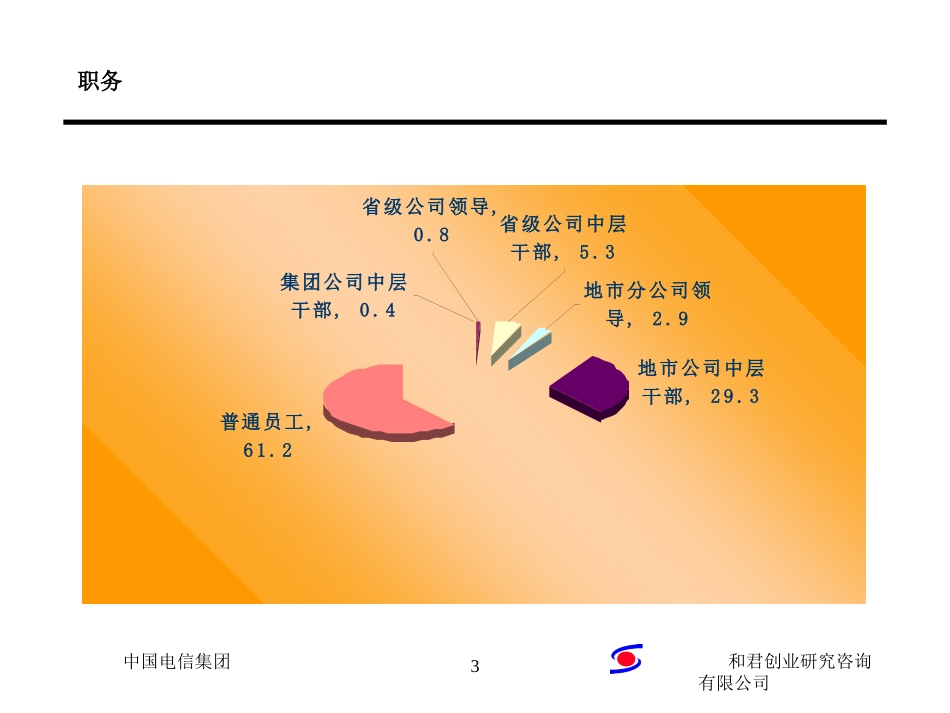 职务

省级公司领导, 0.8

省级公司中层干部, 5.3

集团公司中层干部, 0.4

地市分公司领导, 2.9

地市公司中层干部, 29.3

普通员工, 61.2

中国电信集团

3

和君创业研究咨询有限公司